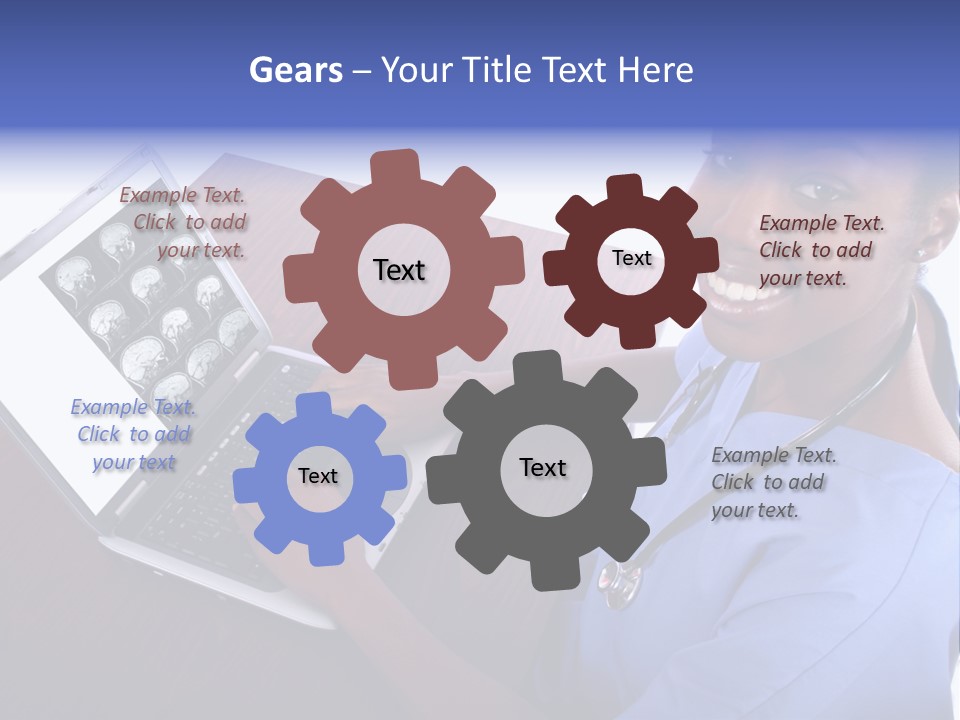 Gears – Your Title Text Here

Example Text. Click to add your text.

Text

Text

Example Text. Click to add your text.

Example Text. Click to add your text

Text

Text

Example Text. Click to add your text.